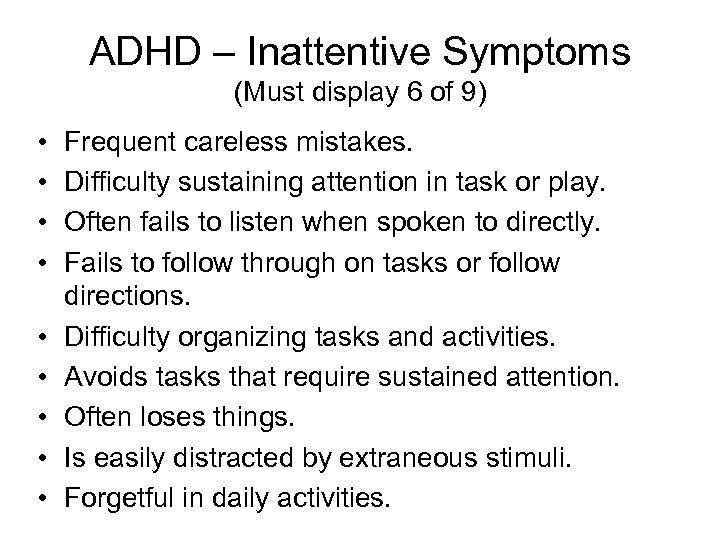 ADHD – Inattentive Symptoms
(Must display 6 of 9)

• Frequent careless mistakes.
• Difficulty sustaining attention in task or play.
• Often fails to listen when spoken to directly.
• Fails to follow through on tasks or follow directions.
• Difficulty organizing tasks and activities.
• Avoids tasks that require sustained attention.
• Often loses things.
• Is easily distracted by extraneous stimuli.
• Forgetful in daily activities.